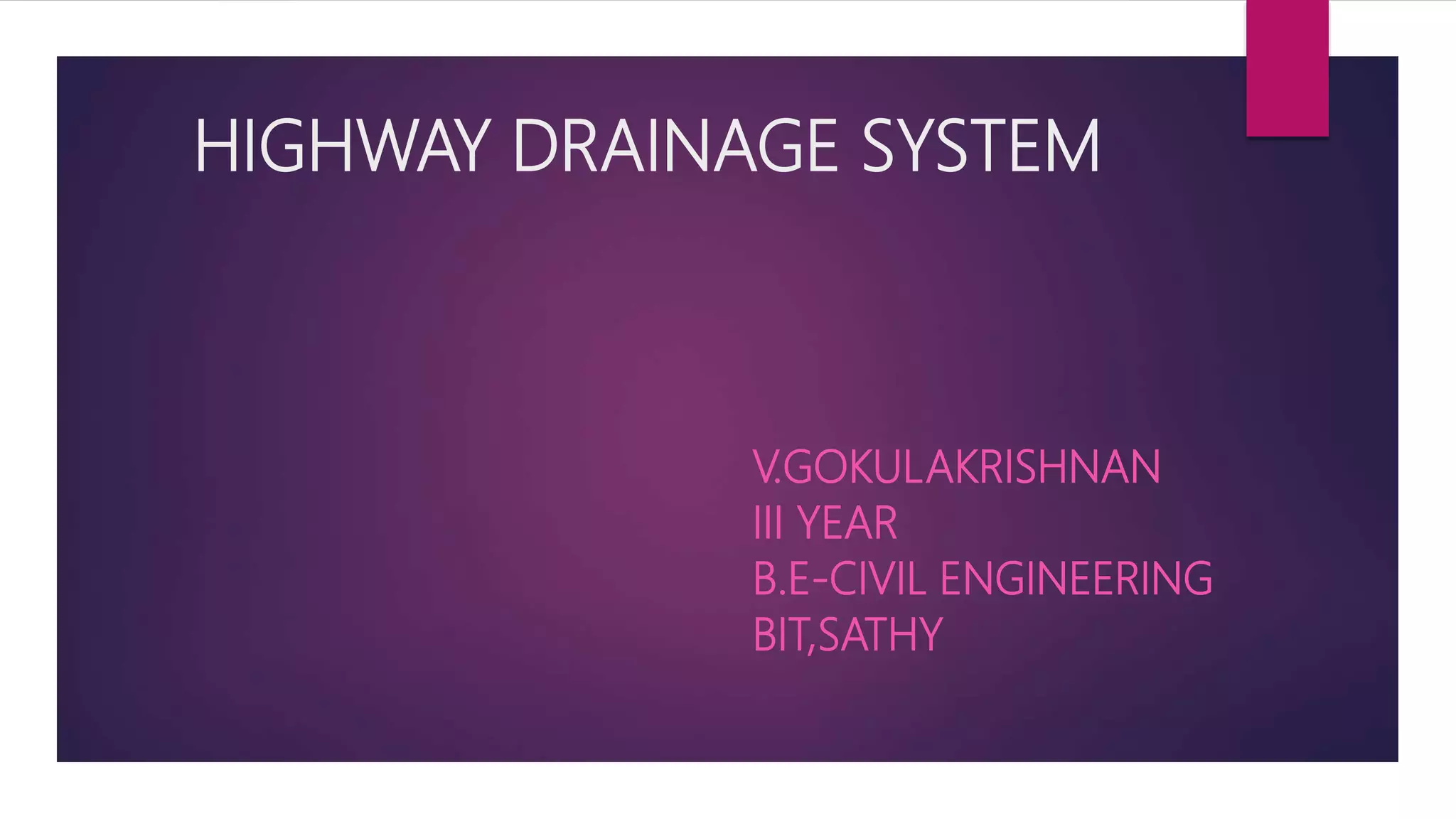 HIGHWAY DRAINAGE SYSTEM

V.GOKULAKRISHNAN
III YEAR
B.E-CIVIL ENGINEERING
BIT,SATHY